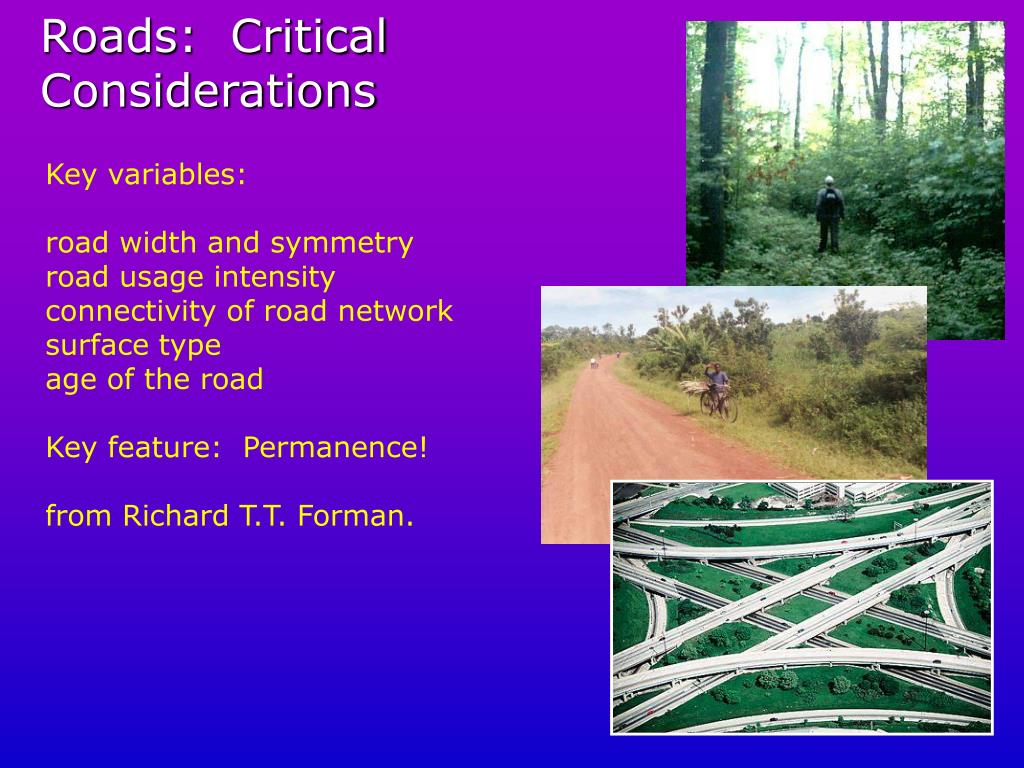 Roads: Critical Considerations

Key variables:

road width and symmetry
road usage intensity
connectivity of road network
surface type
age of the road

Key feature: Permanence!

from Richard T.T. Forman.